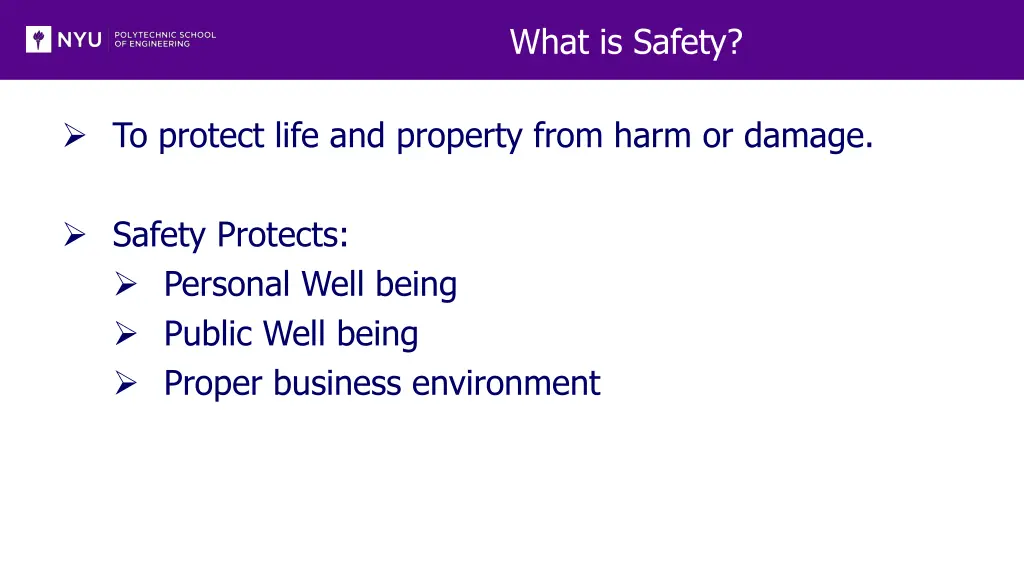 NYU POLYTECHNIC SCHOOL OF ENGINEERING

What is Safety?

➢ To protect life and property from harm or damage.

➢ Safety Protects:
➢ Personal Well being
➢ Public Well being
➢ Proper business environment